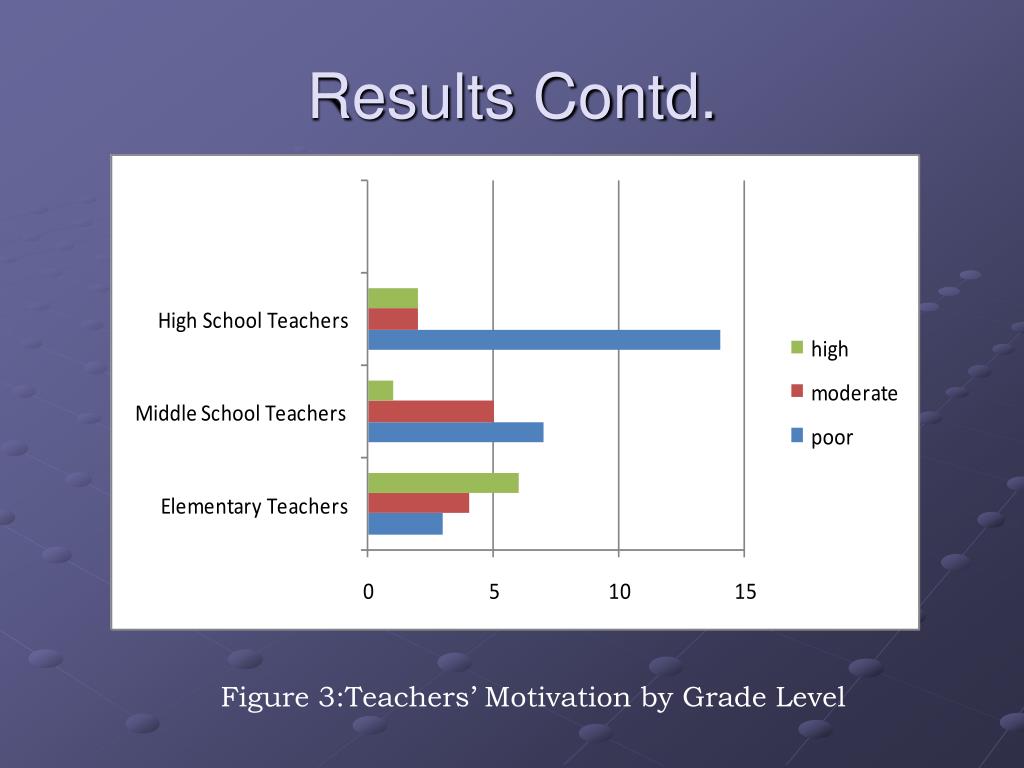 Results Contd.

High School Teachers
Middle School Teachers
Elementary Teachers

0
5
10
15

high
moderate
poor

Figure 3:Teachers’ Motivation by Grade Level